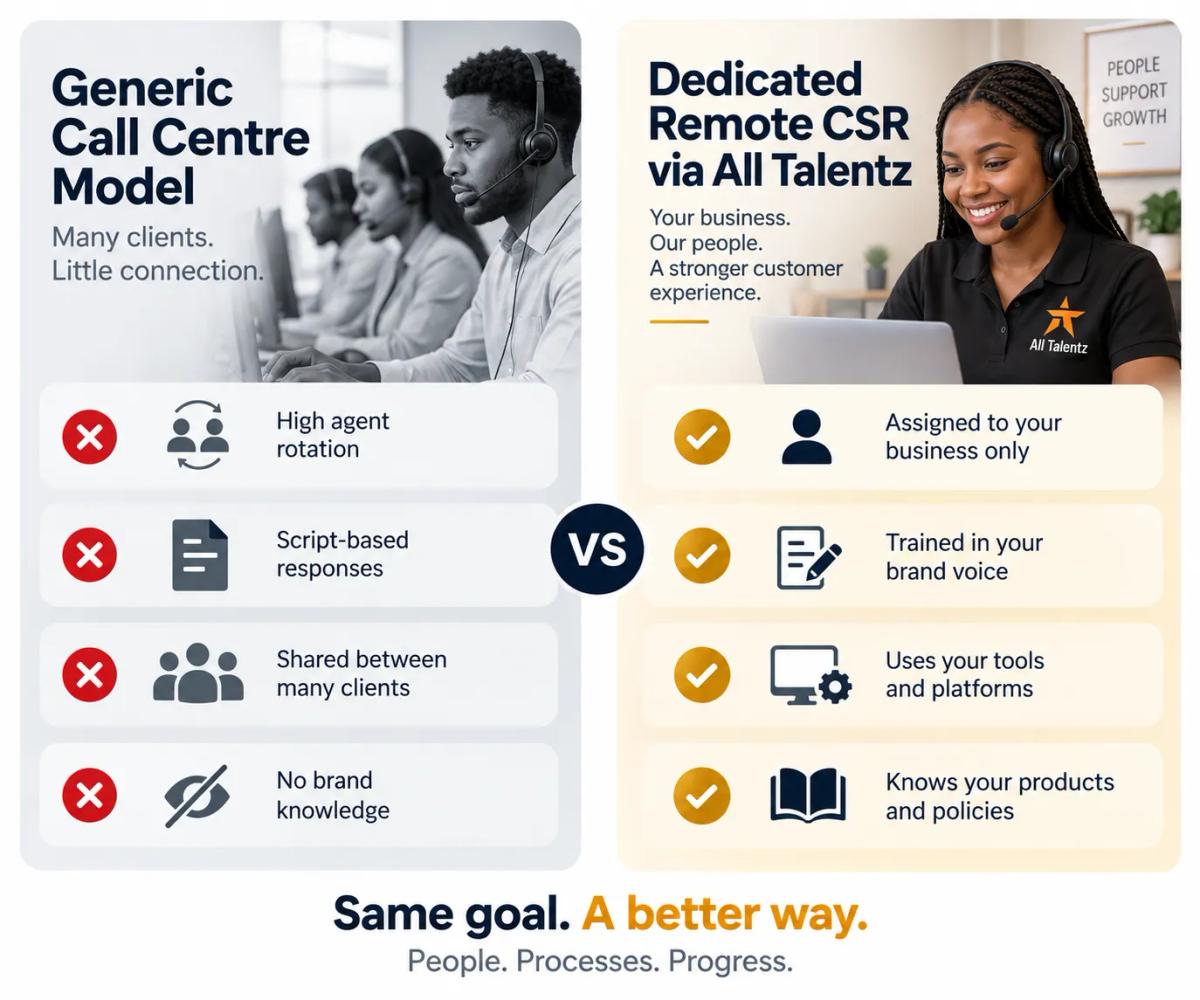 Generic Call Centre Model

Many clients. Little connection.

High agent rotation

Script-based responses

Shared between many clients

No brand knowledge

VS

Dedicated Remote CSR via All Talentz

Your business. Our people. A stronger customer experience.

PEOPLE SUPPORT GROWTH

All Talentz

Assigned to your business only

Trained in your brand voice

Uses your tools and platforms

Knows your products and policies

Same goal. A better way.

People. Processes. Progress.